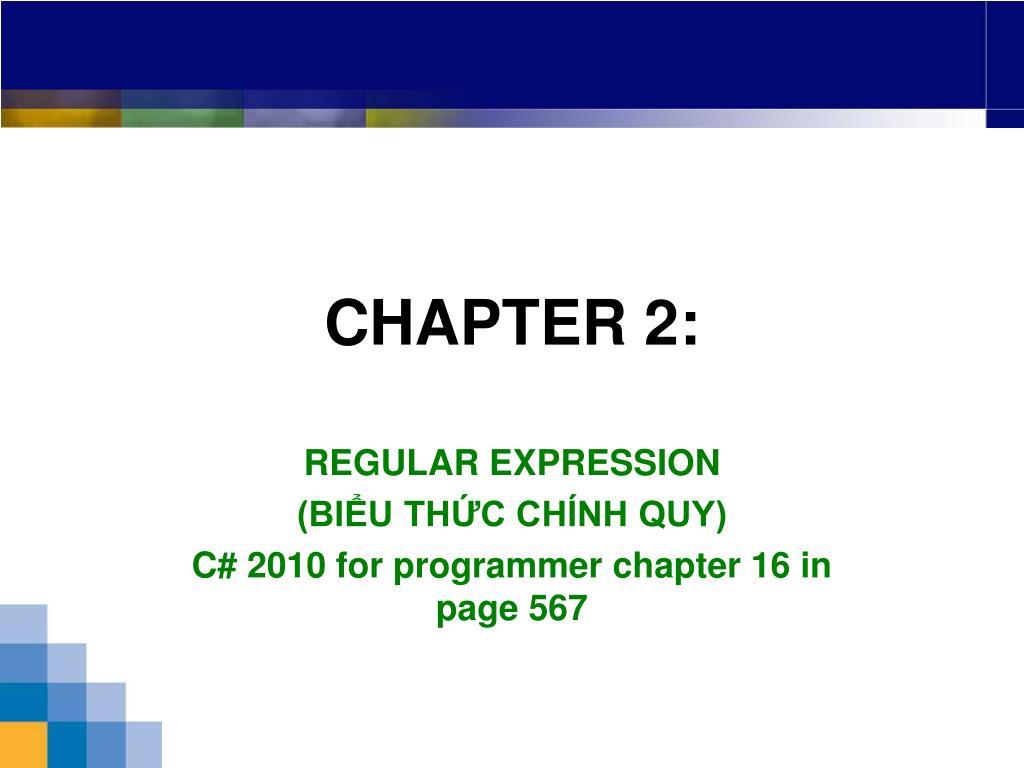 CHAPTER 2:

REGULAR EXPRESSION
(BIỂU THỨC CHÍNH QUY)
C# 2010 for programmer chapter 16 in page 567